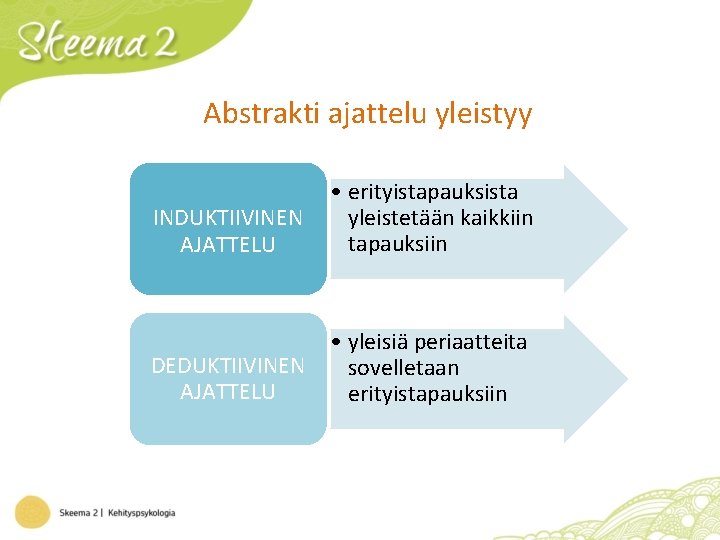 Skeema 2

Abstrakti ajattelu yleistyy

INDUKTIIVINEN AJATTELU

• erityistapauksista yleistetään kaikkiin tapauksiin

DEDUKTIIVINEN AJATTELU

• yleisiä periaatteita sovelletaan erityistapauksiin

Skeema 2 | Kehityspsykologia